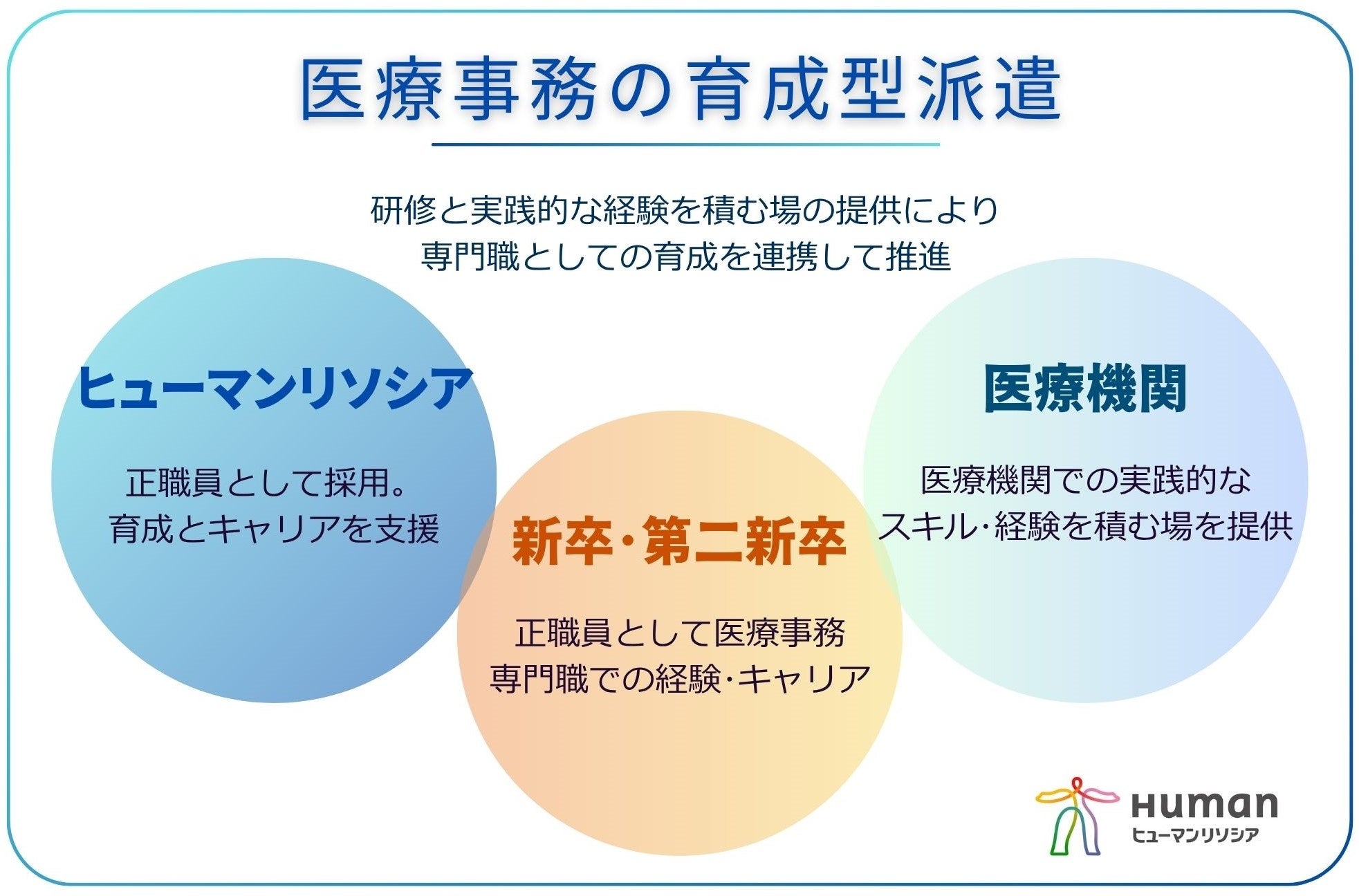 医療事務の育成型派遣

研修と実践的な経験を積む場の提供により
専門職としての育成を連携して推進

ヒューマンリソシア

正職員として採用。
育成とキャリアを支援

新卒・第二新卒

正職員として医療事務
専門職での経験・キャリア

医療機関

医療機関での実践的な
スキル・経験を積む場を提供

Human
ヒューマンリソシア